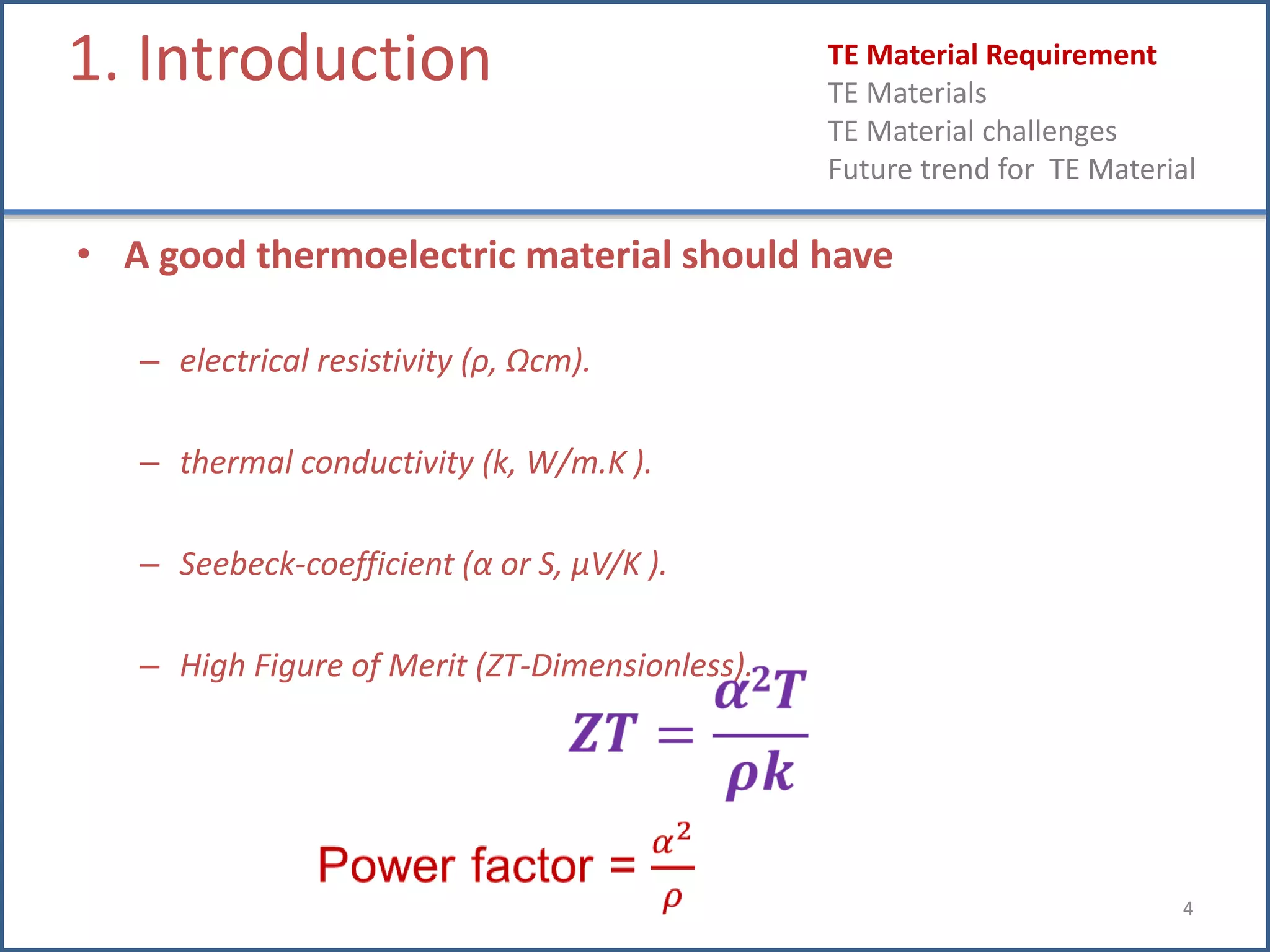 1. Introduction

TE Material Requirement
TE Materials
TE Material challenges
Future trend for TE Material

• A good thermoelectric material should have

– electrical resistivity (ρ, Ωcm).

– thermal conductivity (k, W/m.K ).

– Seebeck-coefficient (α or S, µV/K ).

– High Figure of Merit (ZT-Dimensionless).

$ZT = \frac{\alpha^2 T}{\rho k}$

Power factor = $\frac{\alpha^2}{\rho}$

4